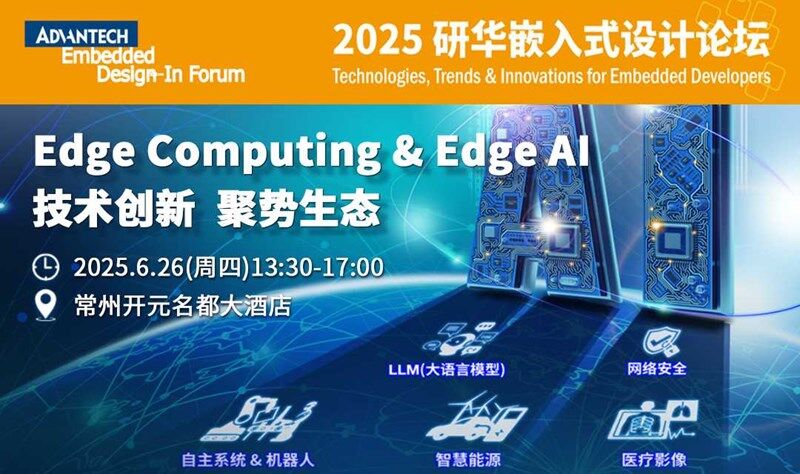 ADVANTECH
Embedded
Design-In Forum

2025 研华嵌入式设计论坛
Technologies, Trends & Innovations for Embedded Developers

Edge Computing & Edge AI
技术创新 聚势生态

2025.6.26(周四)13:30-17:00
常州开元名都大酒店

LLM(大语言模型)
网络安全
自主系统 & 机器人
智慧能源
医疗影像